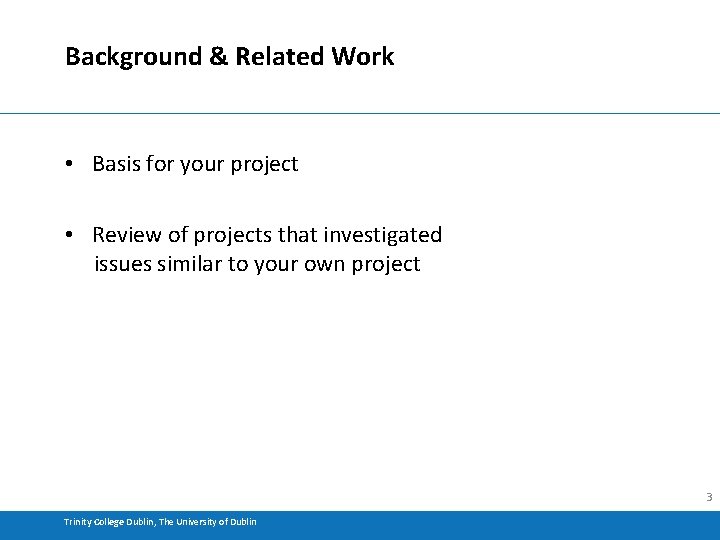 Background & Related Work

• Basis for your project

• Review of projects that investigated issues similar to your own project

3

Trinity College Dublin, The University of Dublin